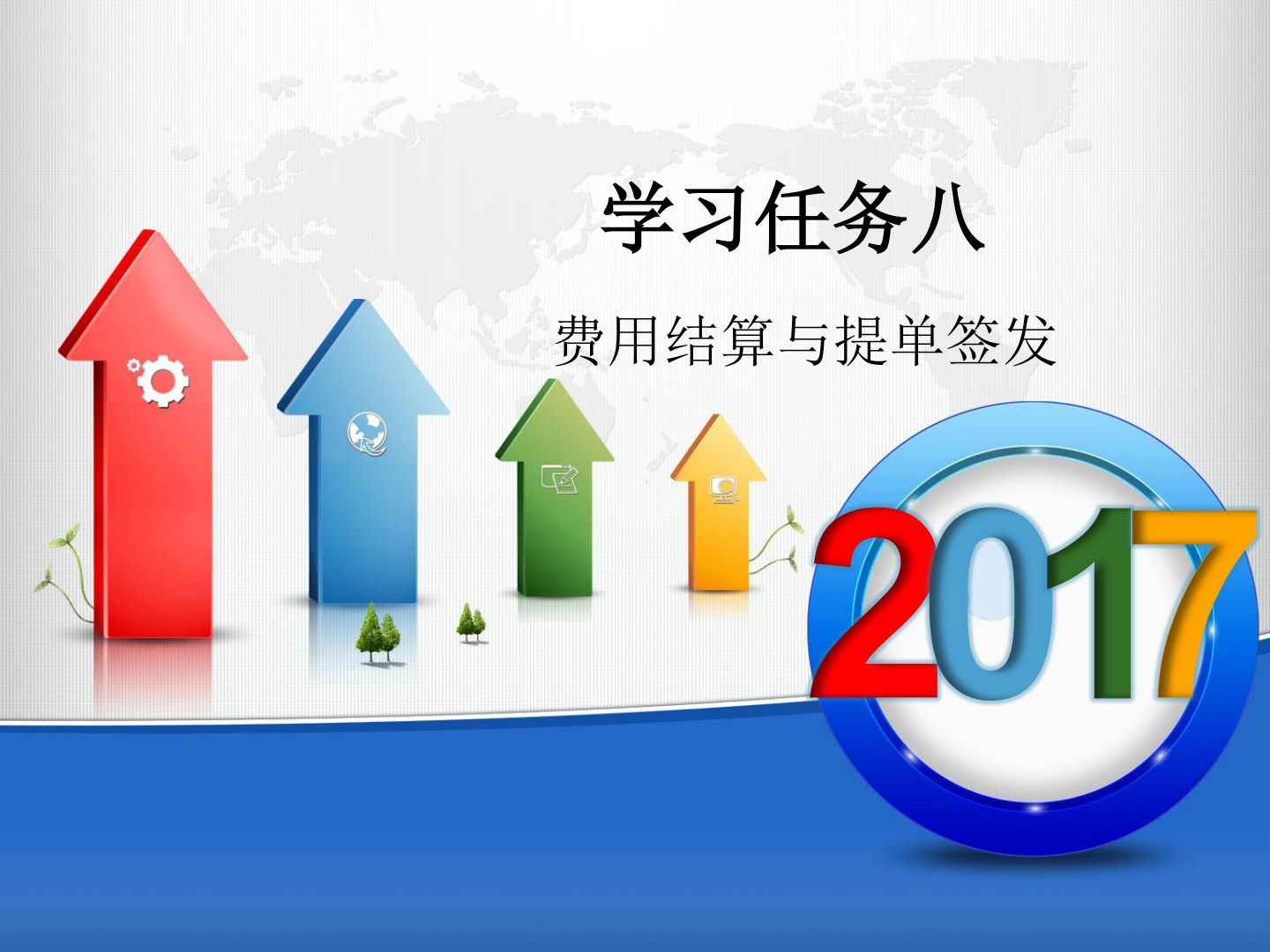 学习任务八

费用结算与提单签发

2017